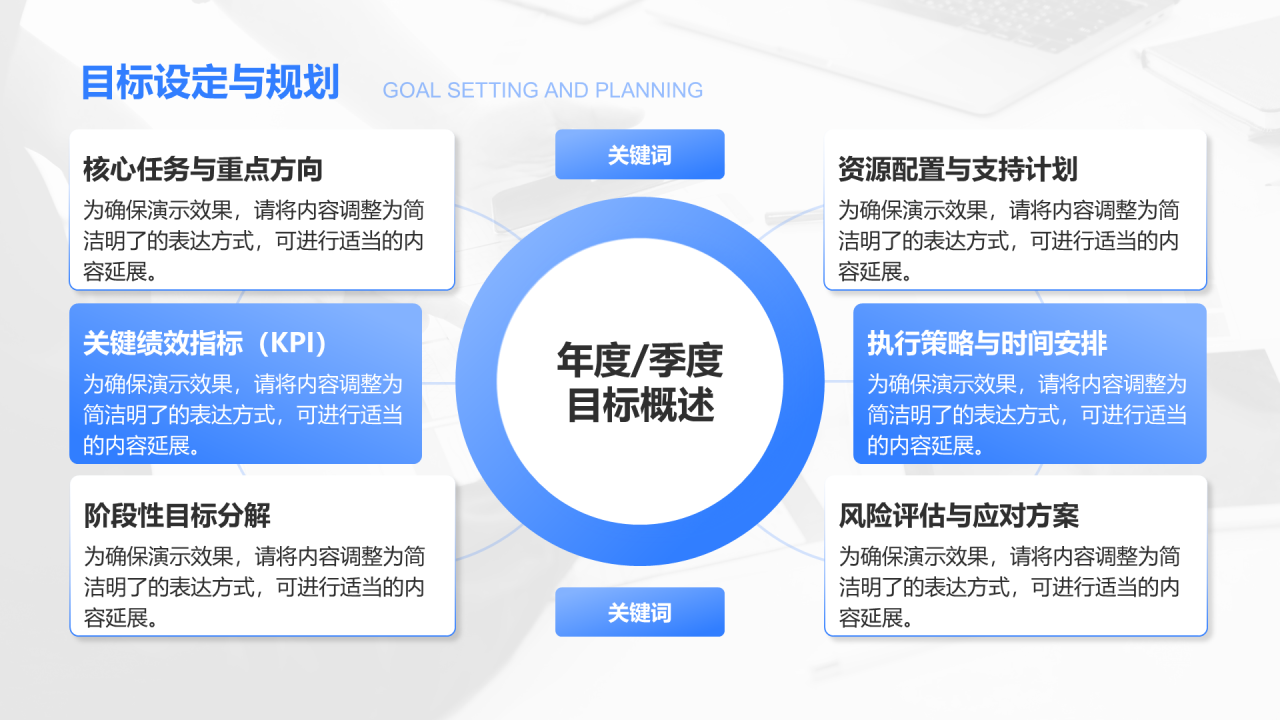 目标设定与规划 GOAL SETTING AND PLANNING

核心任务与重点方向
为确保演示效果，请将内容调整为简洁明了的表达方式，可进行适当的内容延展。

关键绩效指标（KPI）
为确保演示效果，请将内容调整为简洁明了的表达方式，可进行适当的内容延展。

阶段性目标分解
为确保演示效果，请将内容调整为简洁明了的表达方式，可进行适当的内容延展。

关键词

年度/季度
目标概述

关键词

资源配置与支持计划
为确保演示效果，请将内容调整为简洁明了的表达方式，可进行适当的内容延展。

执行策略与时间安排
为确保演示效果，请将内容调整为简洁明了的表达方式，可进行适当的内容延展。

风险评估与应对方案
为确保演示效果，请将内容调整为简洁明了的表达方式，可进行适当的内容延展。